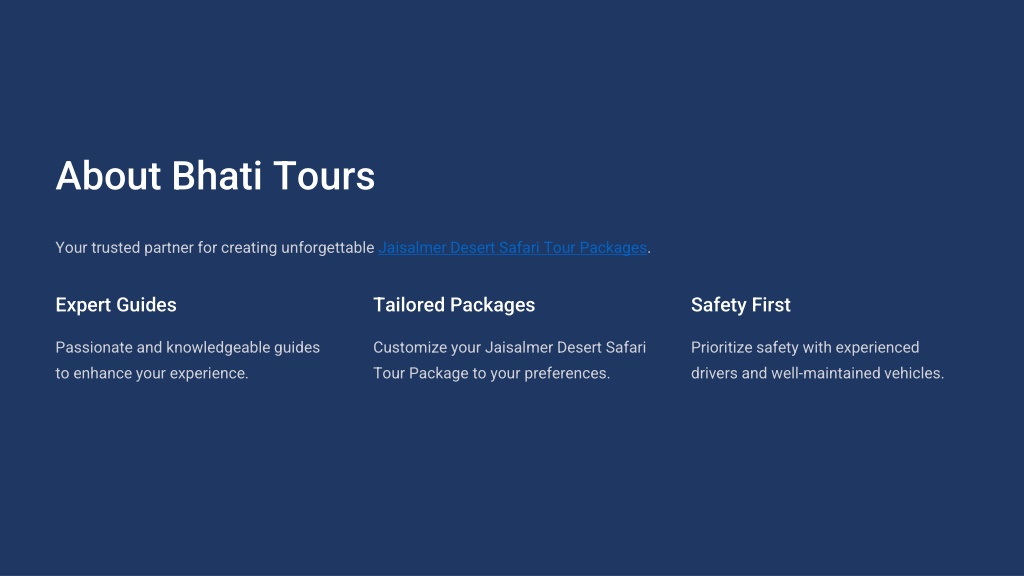 About Bhati Tours

Your trusted partner for creating unforgettable Jaisalmer Desert Safari Tour Packages.

Expert Guides

Passionate and knowledgeable guides to enhance your experience.

Tailored Packages

Customize your Jaisalmer Desert Safari Tour Package to your preferences.

Safety First

Prioritize safety with experienced drivers and well-maintained vehicles.